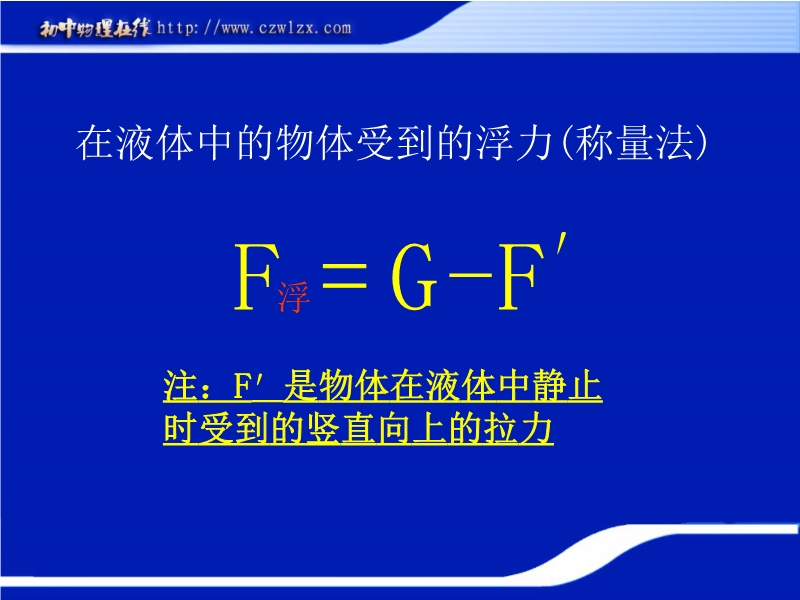 初中物理在线 http://www.czwlzx.com

在液体中的物体受到的浮力(称量法)

$F_{浮} = G - F'$

注：F′ 是物体在液体中静止时受到的竖直向上的拉力